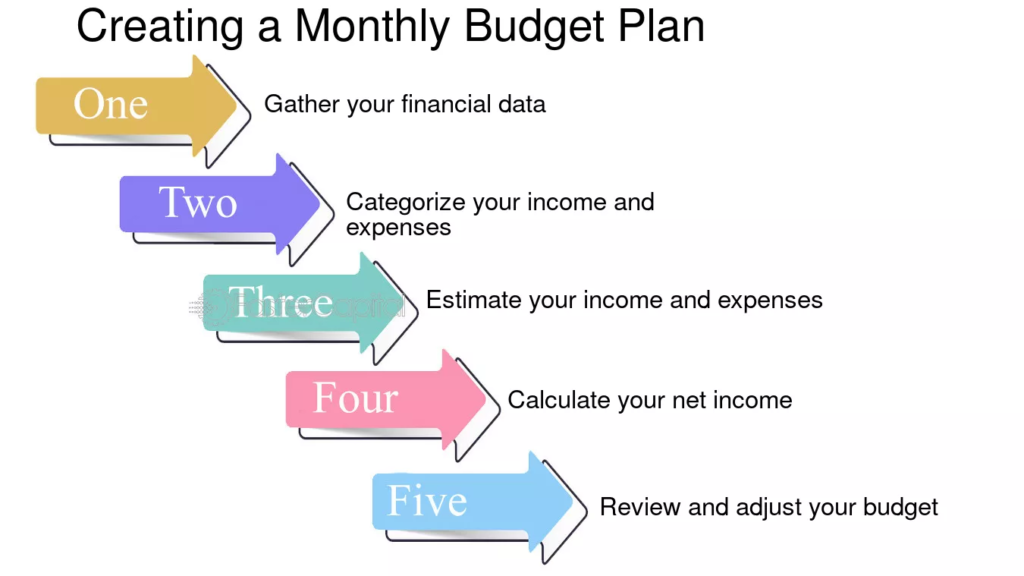 Creating a Monthly Budget Plan

One
Gather your financial data

Two
Categorize your income and expenses

Three
Estimate your income and expenses

Four
Calculate your net income

Five
Review and adjust your budget